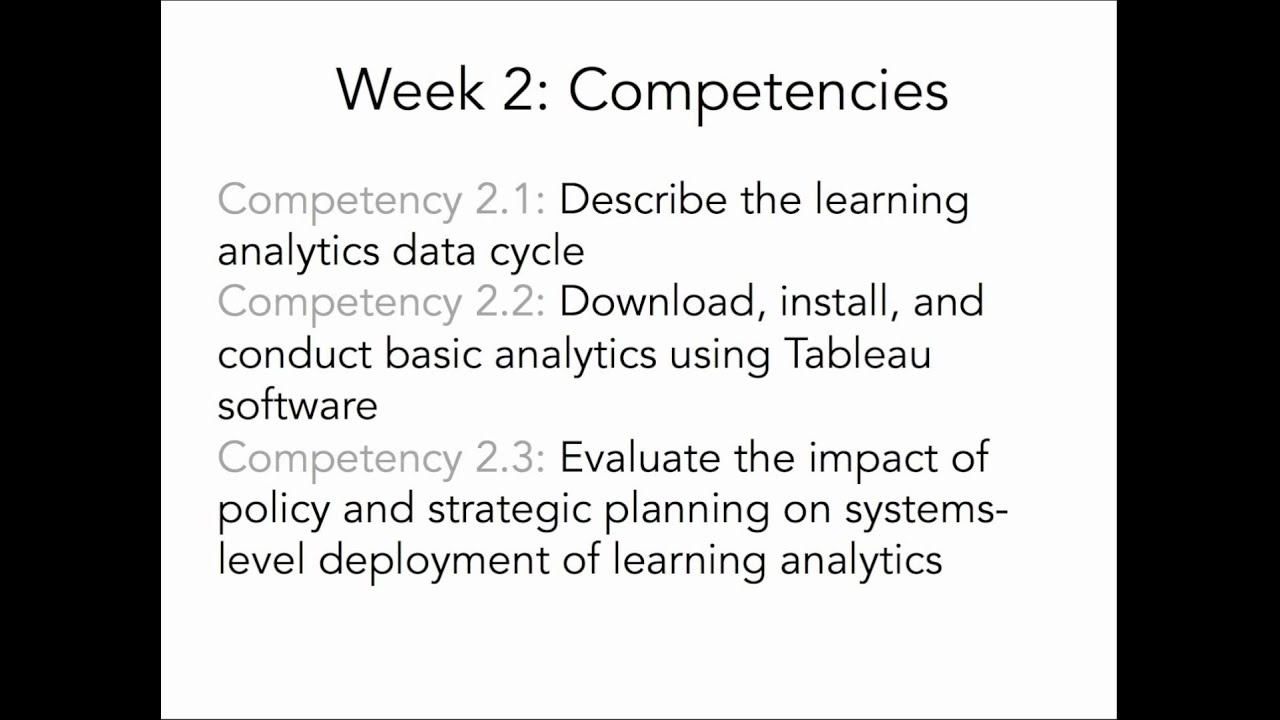 Week 2: Competencies

Competency 2.1: Describe the learning analytics data cycle
Competency 2.2: Download, install, and conduct basic analytics using Tableau software
Competency 2.3: Evaluate the impact of policy and strategic planning on systems-level deployment of learning analytics